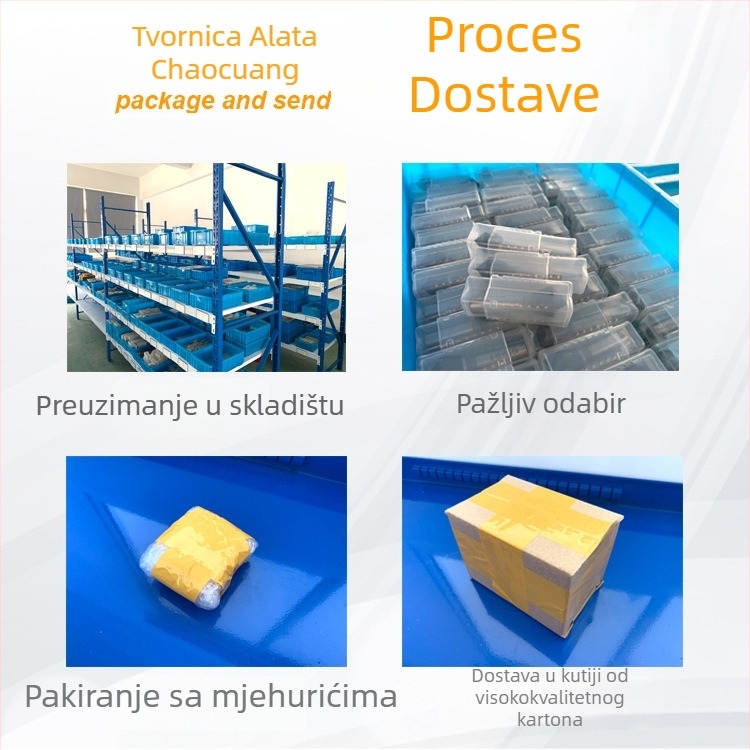 Tvornica Alata Chaocuang
package and send

Proces Dostave

Preuzimanje u skladištu

Pažljiv odabir

Pakiranje sa mjehurićima

Dostava u kutiji od visokokvalitetnog kartona